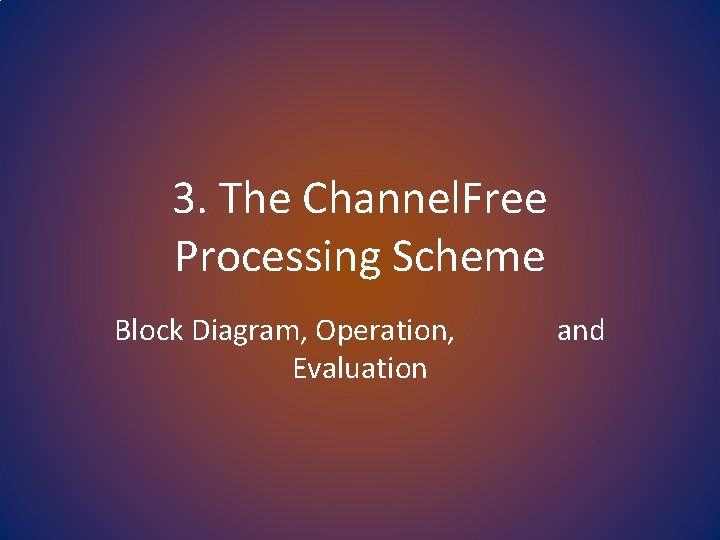 3. The ChannelFree Processing Scheme

Block Diagram, Operation, and Evaluation